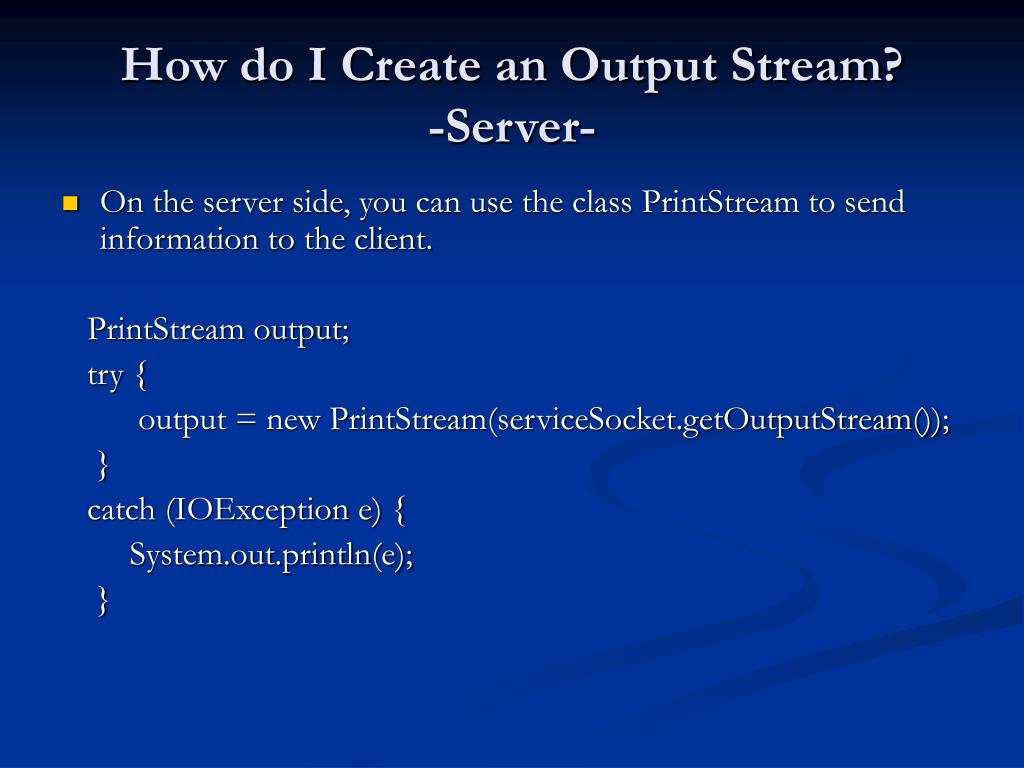 How do I Create an Output Stream?
-Server-

On the server side, you can use the class PrintStream to send information to the client.

PrintStream output;
try {
output = new PrintStream(serviceSocket.getOutputStream());
}
catch (IOException e) {
System.out.println(e);
}